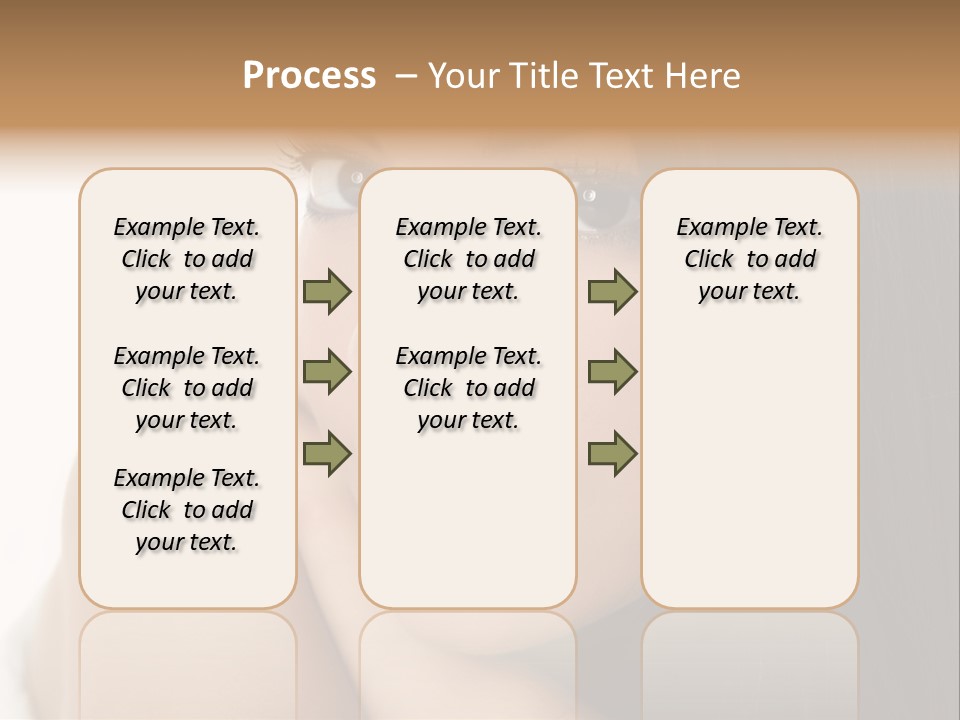 Process – Your Title Text Here

Example Text. Click to add your text.

Example Text. Click to add your text.

Example Text. Click to add your text.

Example Text. Click to add your text.

Example Text. Click to add your text.

Example Text. Click to add your text.